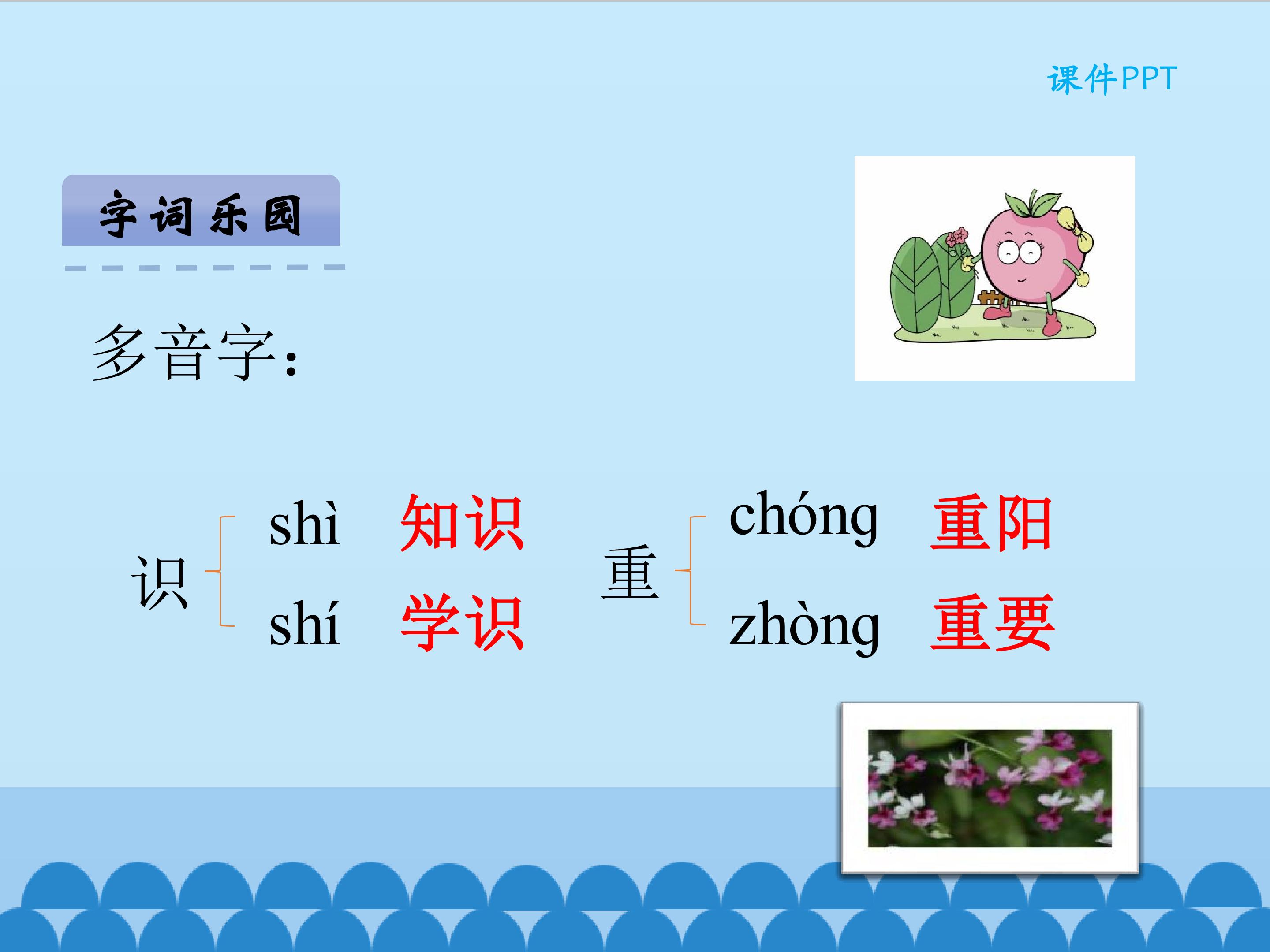 课件PPT

字词乐园

多音字：

识 shì 知识
shí 学识

重 chóng 重阳
zhòng 重要